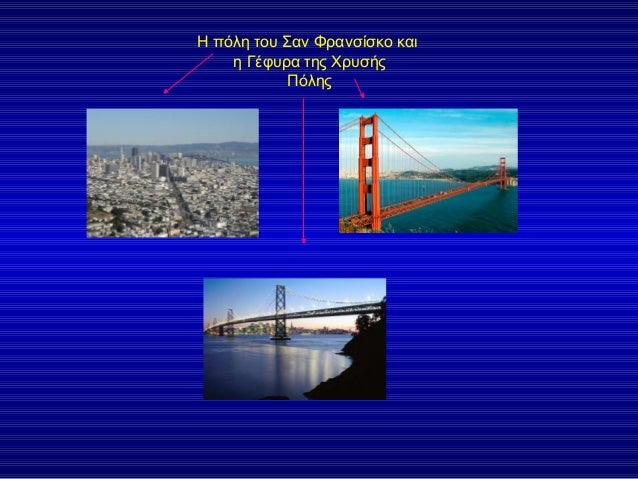 Η πόλη του Σαν Φρανσίσκο και η Γέφυρα της Χρυσής Πόλης